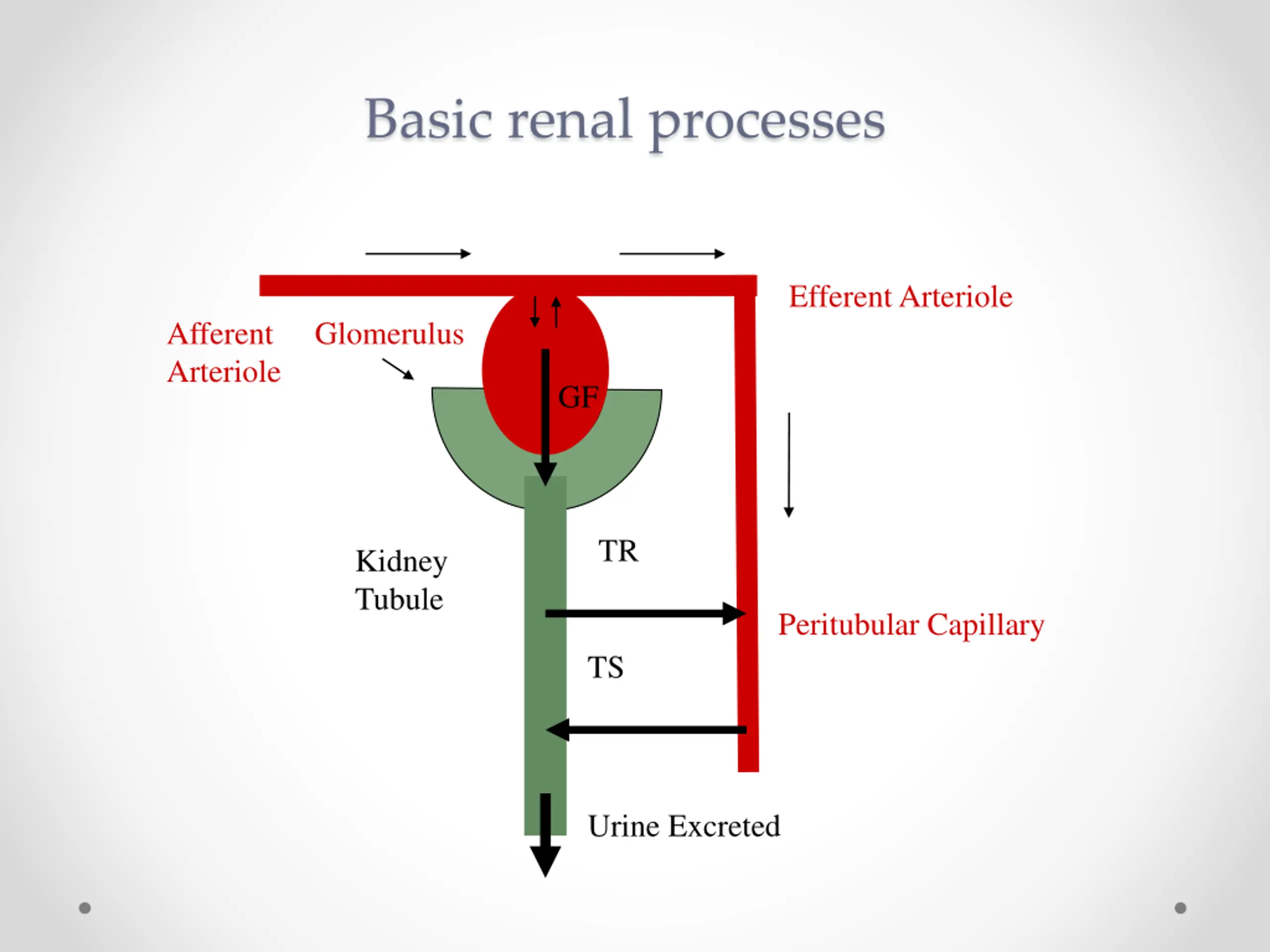 Basic renal processes

Efferent Arteriole

Afferent Arteriole

Glomerulus

GF

Kidney Tubule

TR

Peritubular Capillary

TS

Urine Excreted